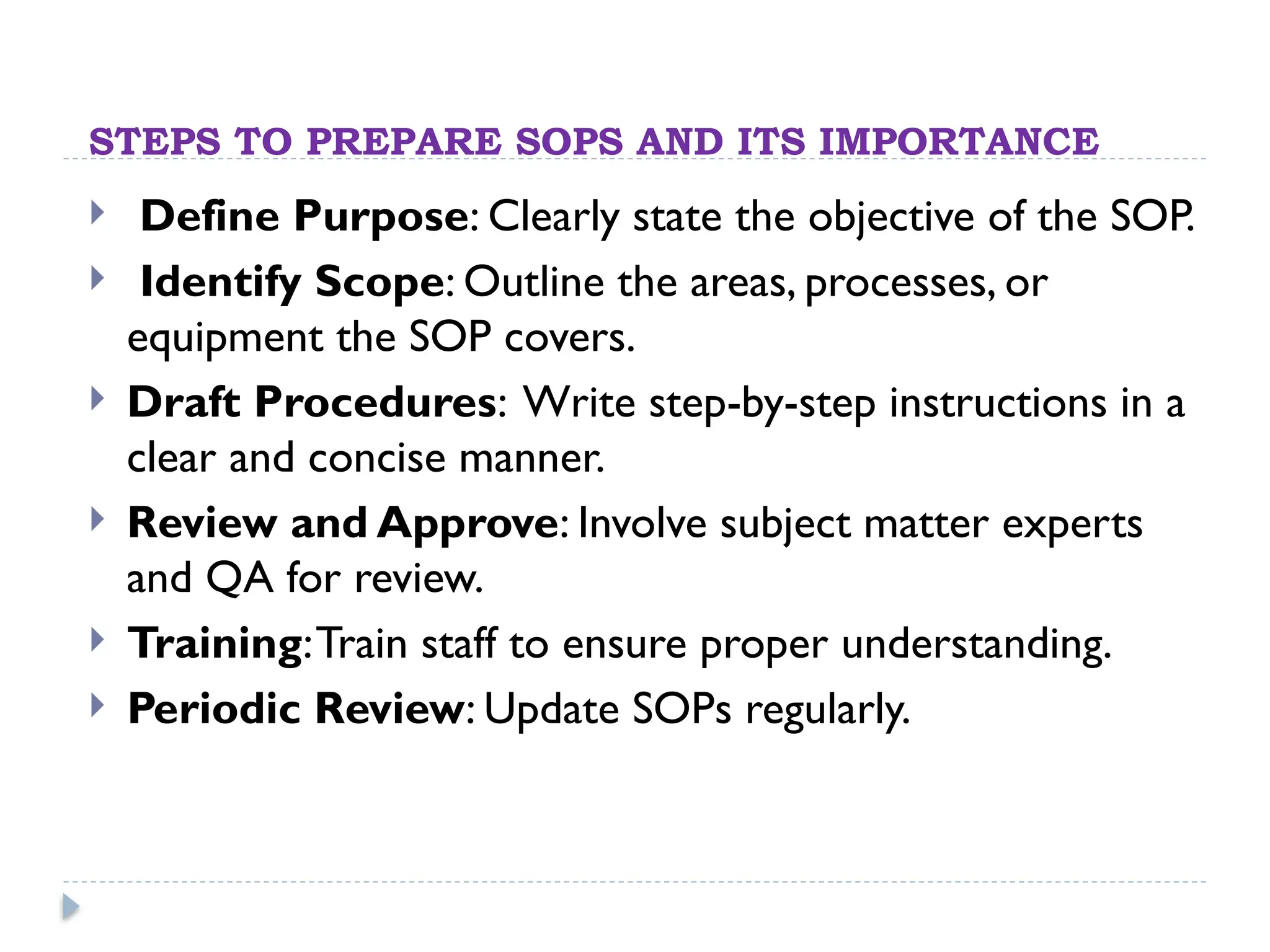 STEPS TO PREPARE SOPS AND ITS IMPORTANCE

Define Purpose: Clearly state the objective of the SOP.

Identify Scope: Outline the areas, processes, or equipment the SOP covers.

Draft Procedures: Write step-by-step instructions in a clear and concise manner.

Review and Approve: Involve subject matter experts and QA for review.

Training: Train staff to ensure proper understanding.

Periodic Review: Update SOPs regularly.